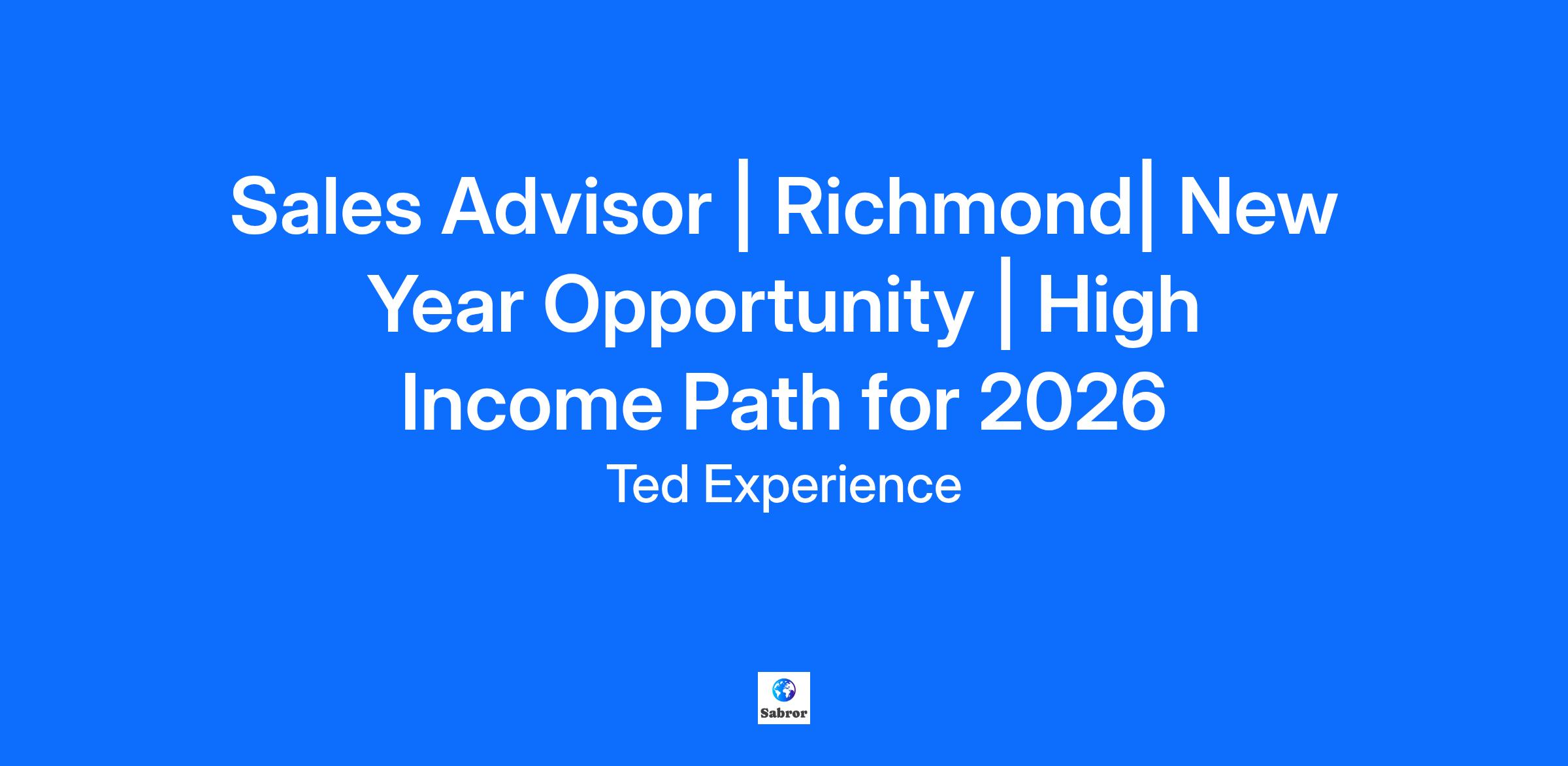 Sales Advisor | Richmond| New Year Opportunity | High Income Path for 2026

Ted Experience

Sabror